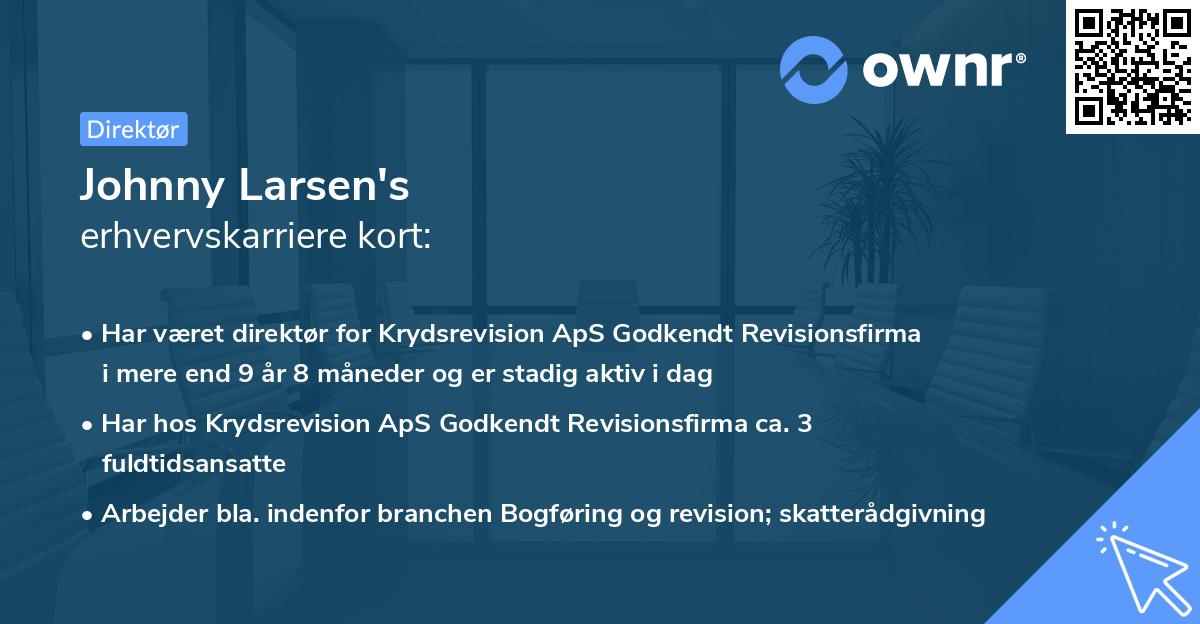 ownr®

Direktør

Johnny Larsen's
erhvervskarriere kort:

• Har været direktør for Krydsrevision ApS Godkendt Revisionsfirma i mere end 9 år 8 måneder og er stadig aktiv i dag

• Har hos Krydsrevision ApS Godkendt Revisionsfirma ca. 3 fuldtidsansatte

• Arbejder bla. indenfor branchen Bogføring og revision; skatterådgivning